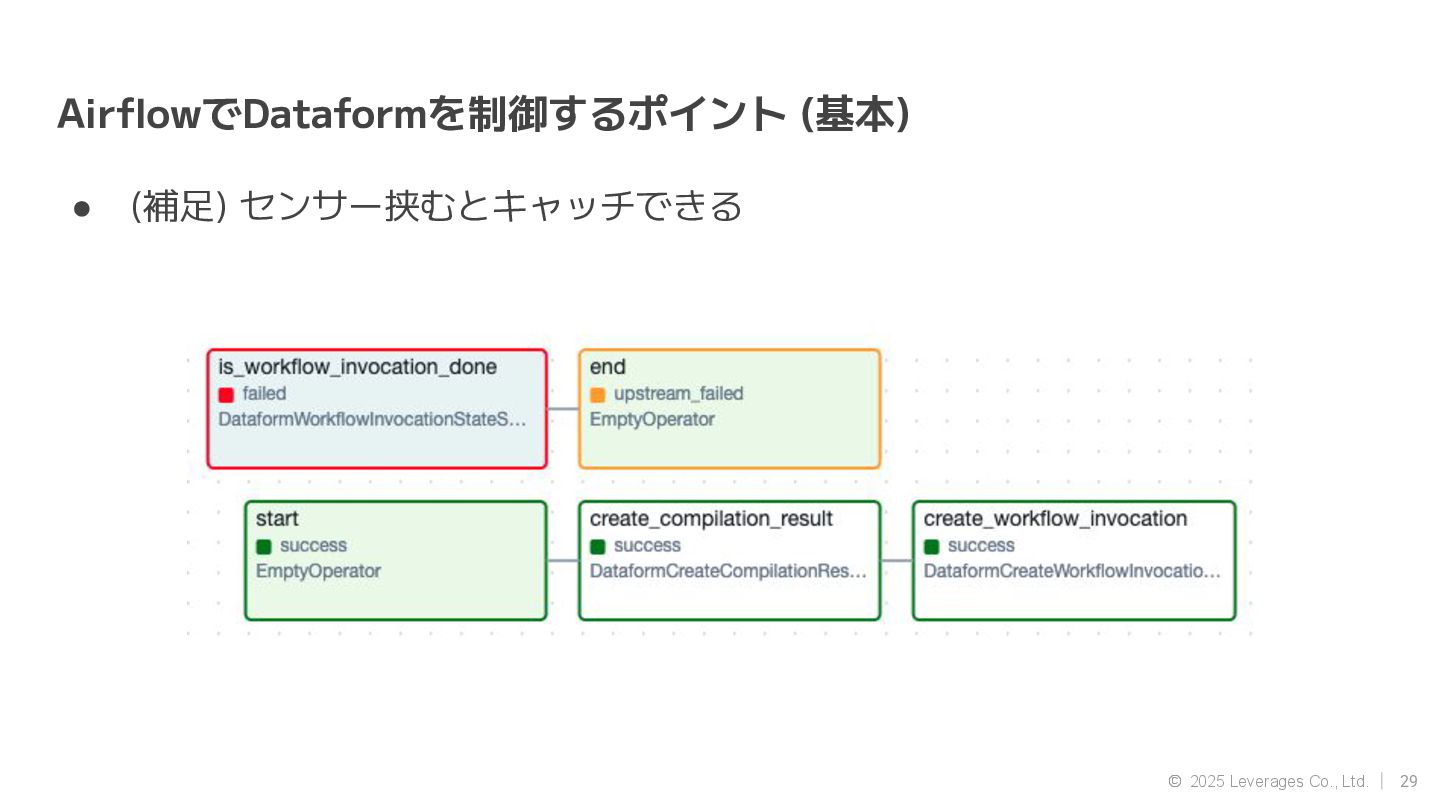 AirflowでDataformを制御するポイント (基本)

● (補足) センサー挟むとキャッチできる

is_workflow_invocation_done
failed
DataformWorkflowInvocationStateS…

end
upstream_failed
EmptyOperator

start
success
EmptyOperator

create_compilation_result
success
DataformCreateCompilationRes…

create_workflow_invocation
success
DataformCreateWorkflowInvocatio…

© 2025 Leverages Co., Ltd. | 29